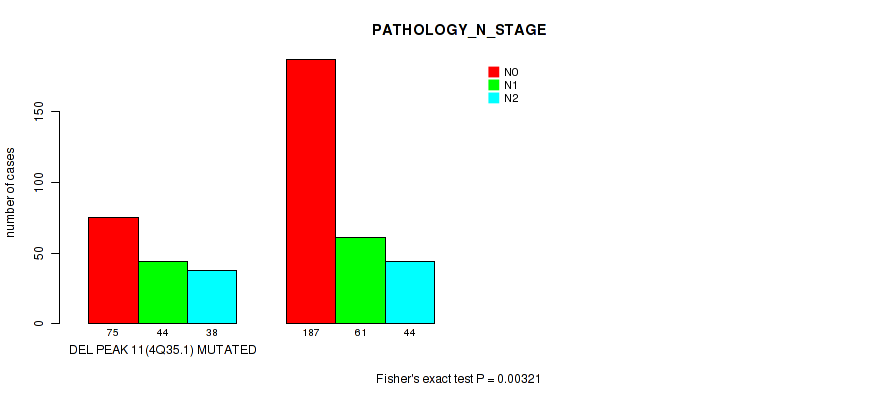 PATHOLOGY_N_STAGE

N0
N1
N2

number of cases

0
50
100
150

75 44 38
187 61 44

DEL PEAK 11(4Q35.1) MUTATED

Fisher's exact test P = 0.00321